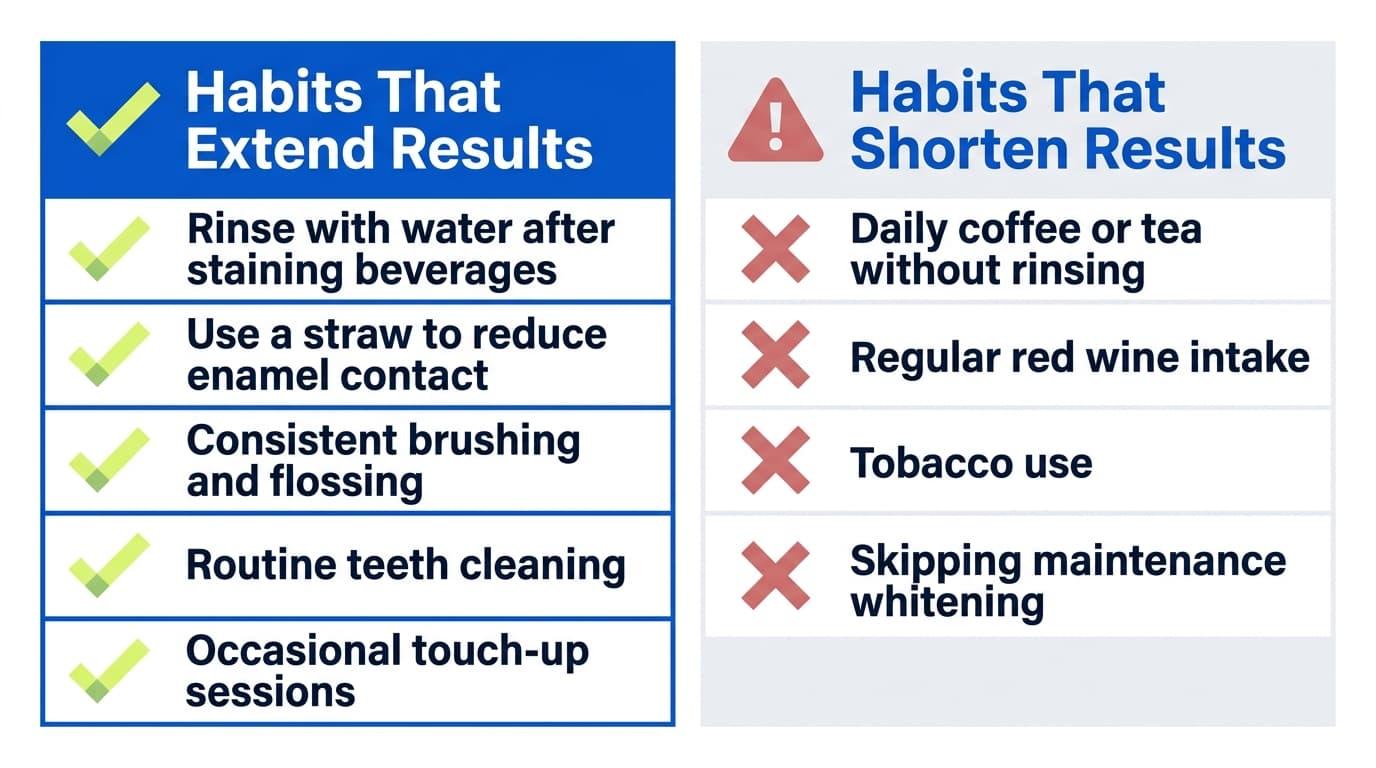 Habits That Extend Results

Rinse with water after staining beverages

Use a straw to reduce enamel contact

Consistent brushing and flossing

Routine teeth cleaning

Occasional touch-up sessions

Habits That Shorten Results

Daily coffee or tea without rinsing

Regular red wine intake

Tobacco use

Skipping maintenance whitening